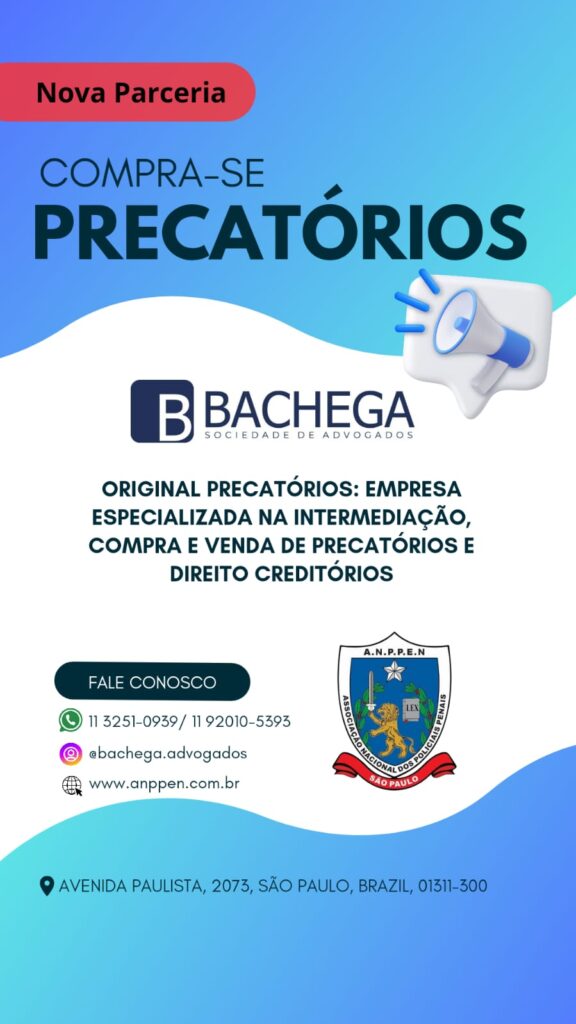 Nova Parceria

COMPRA-SE
PRECATÓRIOS

B BACHEGA
SOCIEDADE DE ADVOGADOS

ORIGINAL PRECATÓRIOS: EMPRESA ESPECIALIZADA NA INTERMEDIAÇÃO, COMPRA E VENDA DE PRECATÓRIOS E DIREITO CREDITÓRIOS

FALE CONOSCO

11 3251-0939/ 11 92010-5393

@bachega.advogados

www.anppen.com.br

A.N.P.P.E.N
LEX
ASSOCIAÇÃO NACIONAL DOS POLICIAIS PENAIS
SÃO PAULO

AVENIDA PAULISTA, 2073, SÃO PAULO, BRAZIL, 01311-300